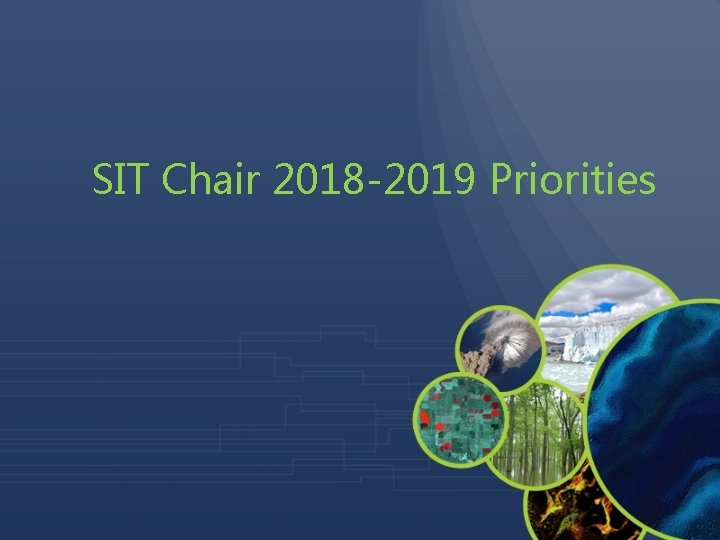 SIT Chair 2018-2019 Priorities